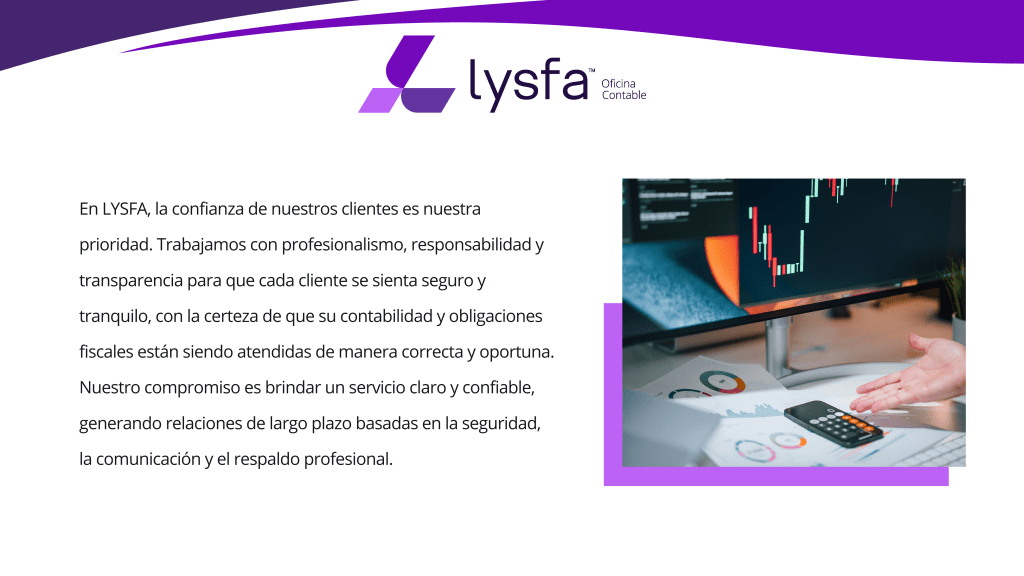 lysfa™ Oficina Contable

En LYSFA, la confianza de nuestros clientes es nuestra prioridad. Trabajamos con profesionalismo, responsabilidad y transparencia para que cada cliente se sienta seguro y tranquilo, con la certeza de que su contabilidad y obligaciones fiscales están siendo atendidas de manera correcta y oportuna. Nuestro compromiso es brindar un servicio claro y confiable, generando relaciones de largo plazo basadas en la seguridad, la comunicación y el respaldo profesional.